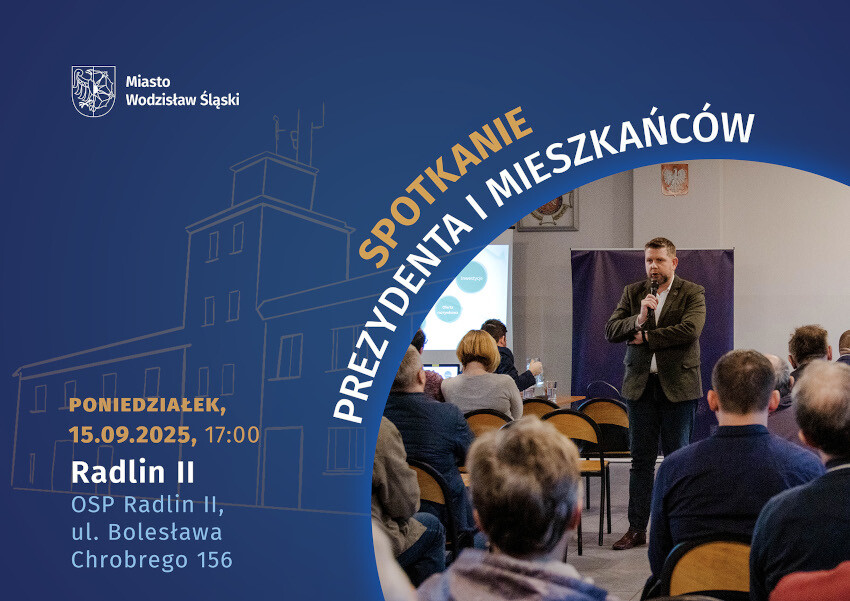 Miasto
Wodzisław Śląski

SPOTKANIE
PREZYDENTA I MIESZKAŃCÓW

PONIEDZIAŁEK,
15.09.2025, 17:00

Radlin II
OSP Radlin II,
ul. Bolesława
Chrobrego 156